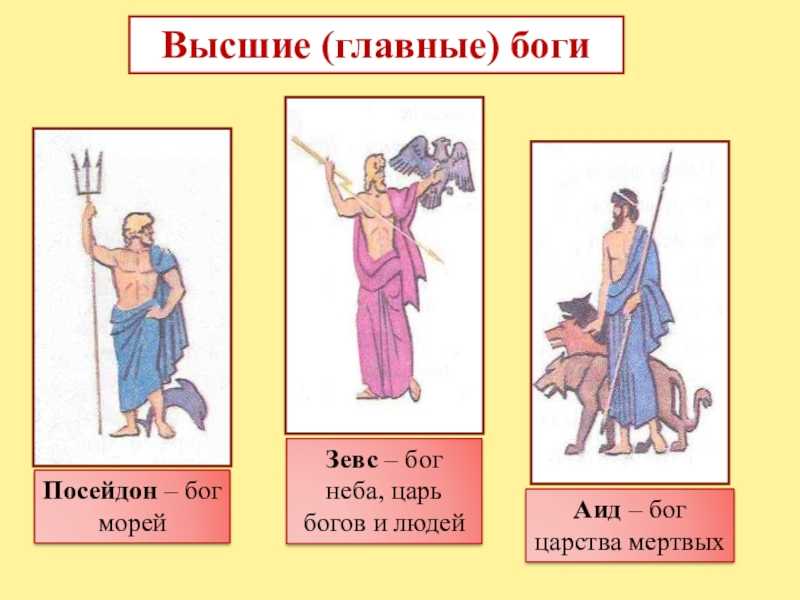 Высшие (главные) боги

Посейдон – бог морей

Зевс – бог неба, царь богов и людей

Аид – бог царства мертвых